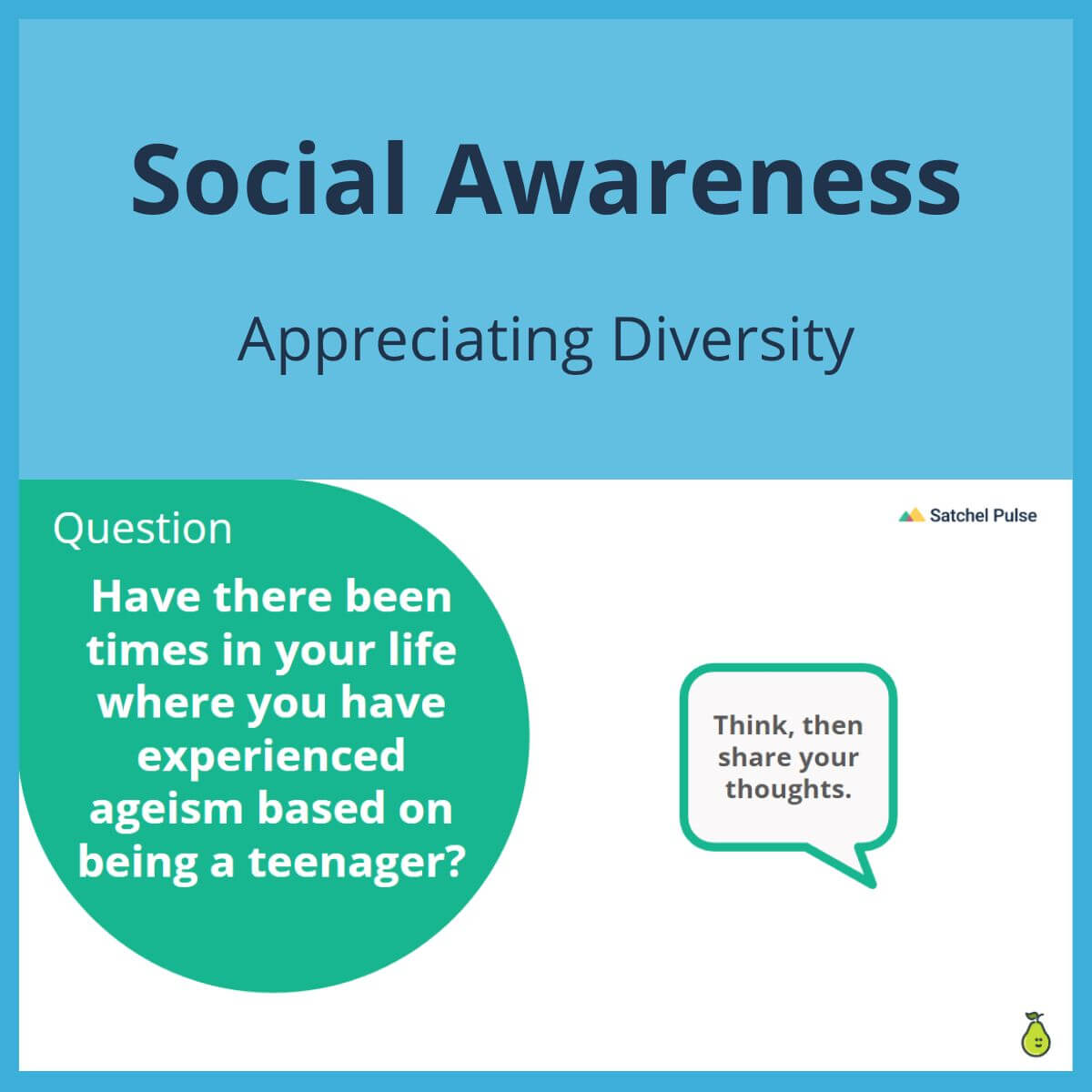 Social Awareness

Appreciating Diversity

Question

Have there been times in your life where you have experienced ageism based on being a teenager?

Satchel Pulse

Think, then share your thoughts.